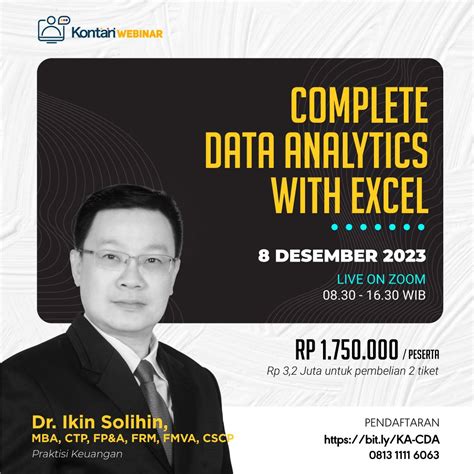 Kontan WEBINAR

COMPLETE DATA ANALYTICS WITH EXCEL

8 DESEMBER 2023

LIVE ON ZOOM
08.30 - 16.30 WIB

RP 1.750.000 / PESERTA
Rp 3,2 Juta untuk pembelian 2 tiket

Dr. Ikin Solihin,
MBA, CTP, FP&A, FRM, FMVA, CSCP
Praktisi Keuangan

PENDAFTARAN
https://bit.ly/KA-CDA
0813 1111 6063